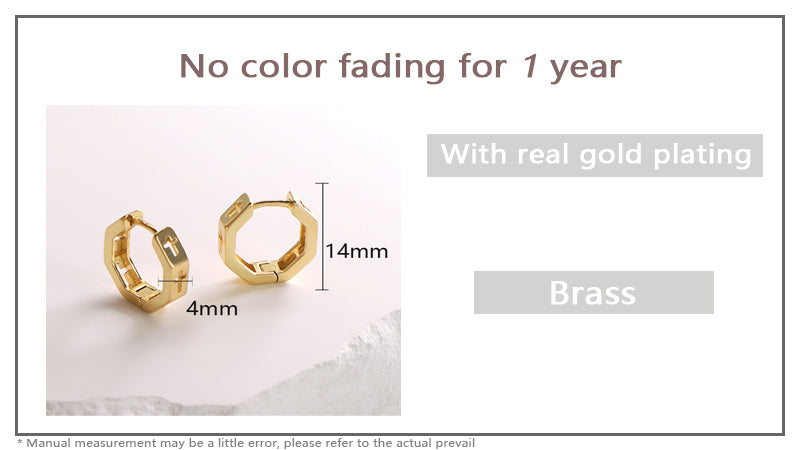 No color fading for 1 year

14mm

4mm

With real gold plating

Brass

* Manual measurement may be a little error, please refer to the actual prevail